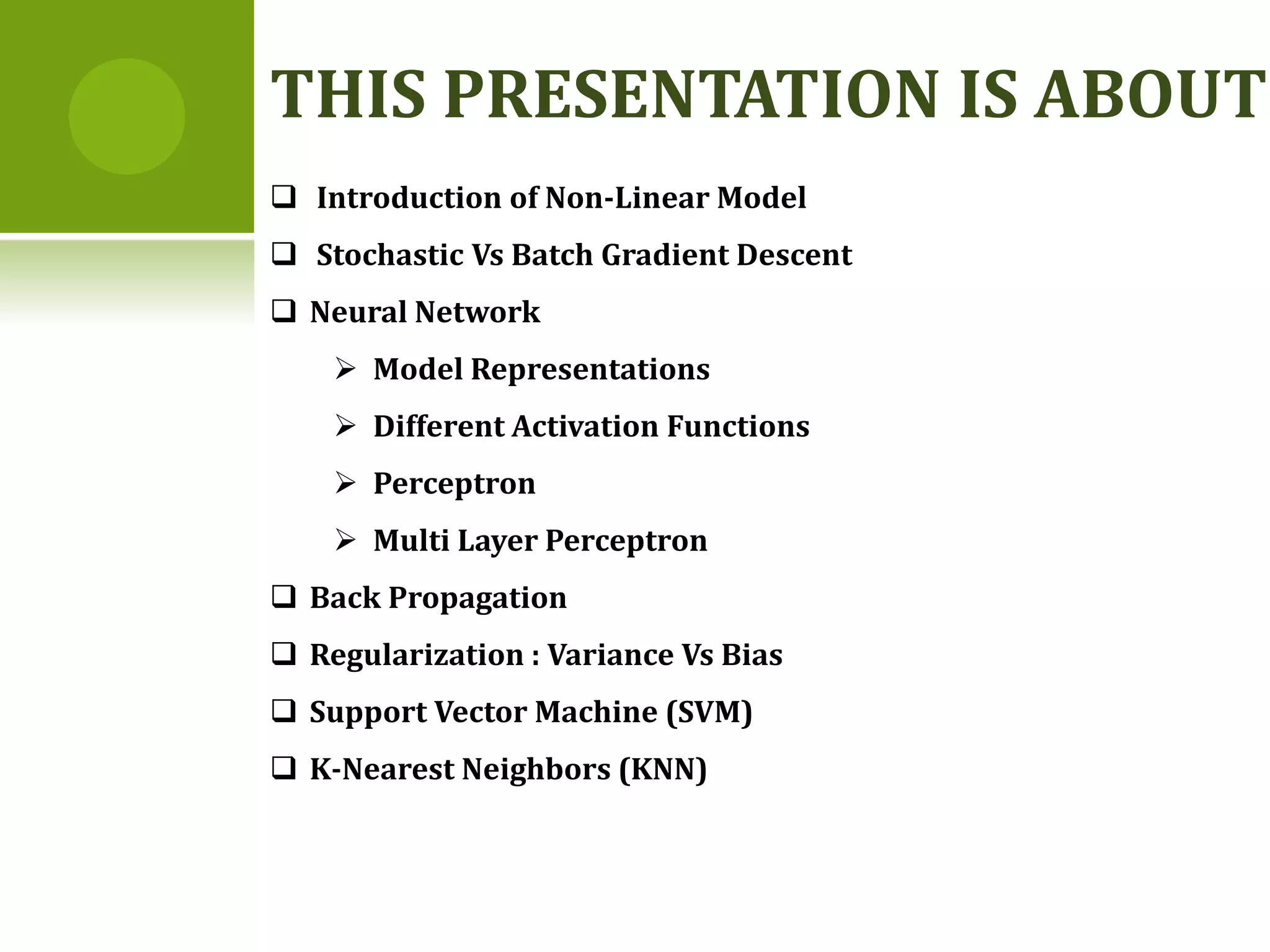 THIS PRESENTATION IS ABOUT

❑ Introduction of Non-Linear Model

❑ Stochastic Vs Batch Gradient Descent

❑ Neural Network

➢ Model Representations

➢ Different Activation Functions

➢ Perceptron

➢ Multi Layer Perceptron

❑ Back Propagation

❑ Regularization : Variance Vs Bias

❑ Support Vector Machine (SVM)

❑ K-Nearest Neighbors (KNN)